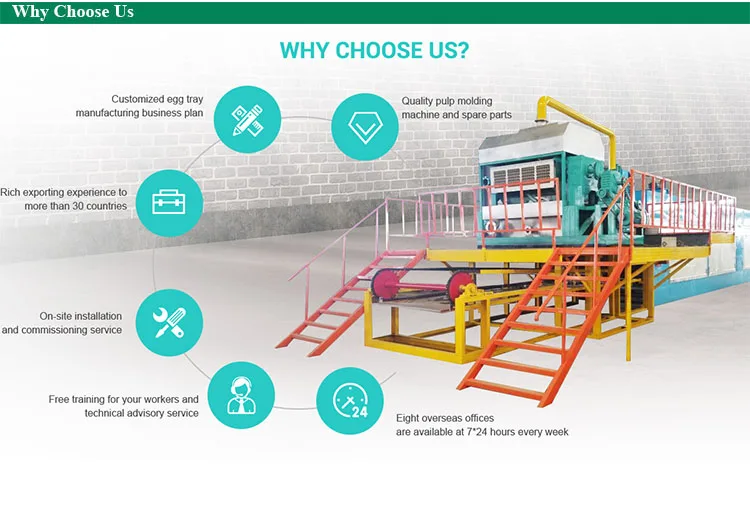 Why Choose Us

WHY CHOOSE US?

Customized egg tray manufacturing business plan

Quality pulp molding machine and spare parts

Rich exporting experience to more than 30 countries

On-site installation and commissioning service

Free training for your workers and technical advisory service

24

Eight overseas offices are available at 7*24 hours every week